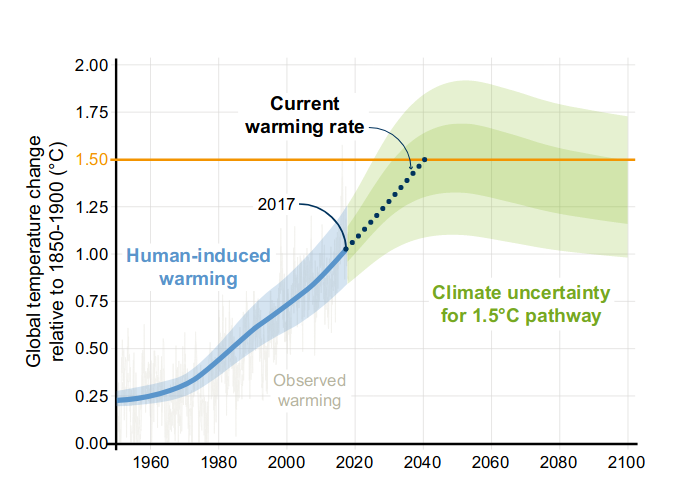 Global temperature change relative to 1850-1900 (°C)

2.00
1.75
1.50
1.25
1.00
0.75
0.50
0.25
0.00

Current warming rate

2017

Human-induced warming

Climate uncertainty for 1.5°C pathway

Observed warming

1960
1980
2000
2020
2040
2060
2080
2100